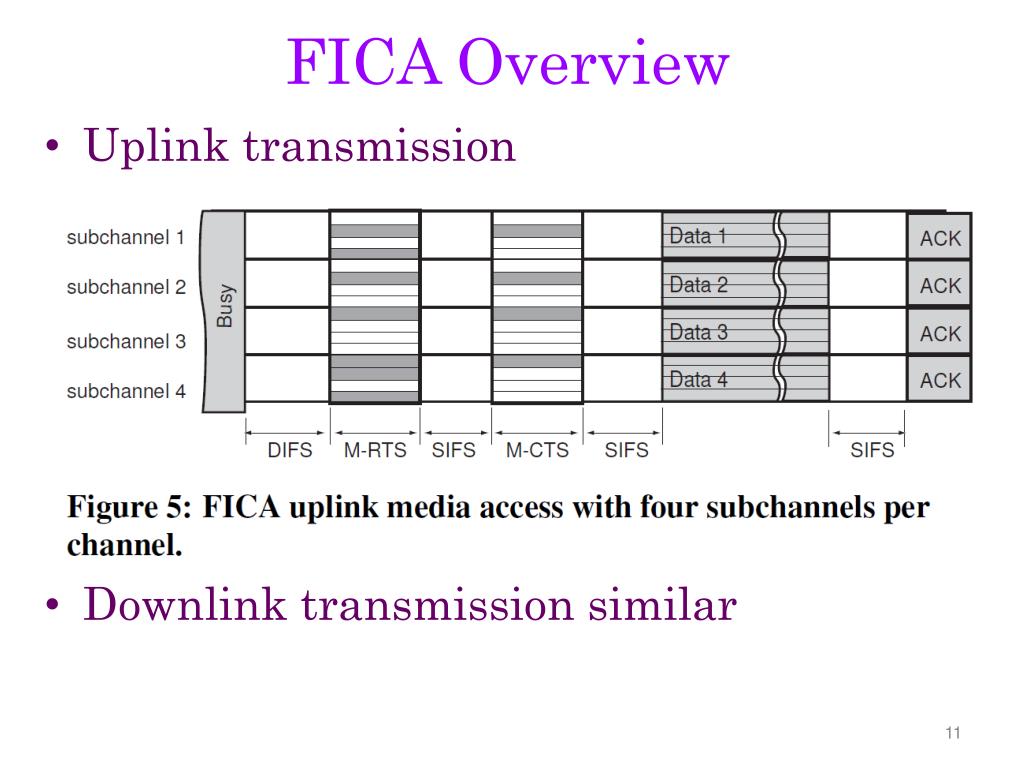 FICA Overview

• Uplink transmission

subchannel 1
subchannel 2
subchannel 3
subchannel 4
Busy
Data 1
Data 2
Data 3
Data 4
ACK
ACK
ACK
ACK
DIFS
M-RTS
SIFS
M-CTS
SIFS
SIFS

Figure 5: FICA uplink media access with four subchannels per channel.

• Downlink transmission similar

11